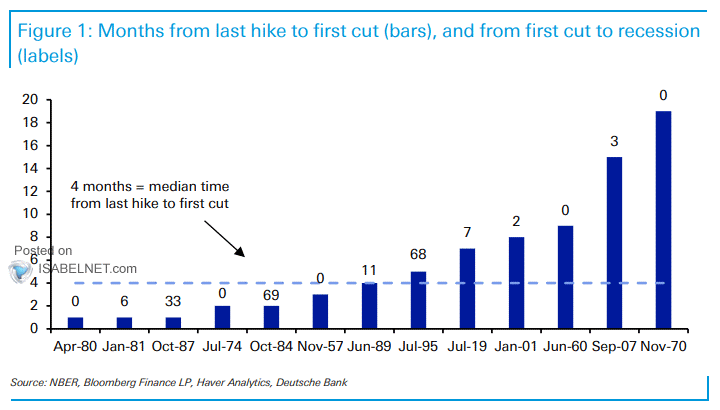 Figure 1: Months from last hike to first cut (bars), and from first cut to recession (labels)

20
18
16
14
12
10
8
6
4
2
0

4 months = median time from last hike to first cut

Posted on
ISABELNET.com

0
6
33
0
69
0
11
68
7
2
0
3
0

Apr-80 Jan-81 Oct-87 Jul-74 Oct-84 Nov-57 Jun-89 Jul-95 Jul-19 Jan-01 Jun-60 Sep-07 Nov-70

Source: NBER, Bloomberg Finance LP, Haver Analytics, Deutsche Bank